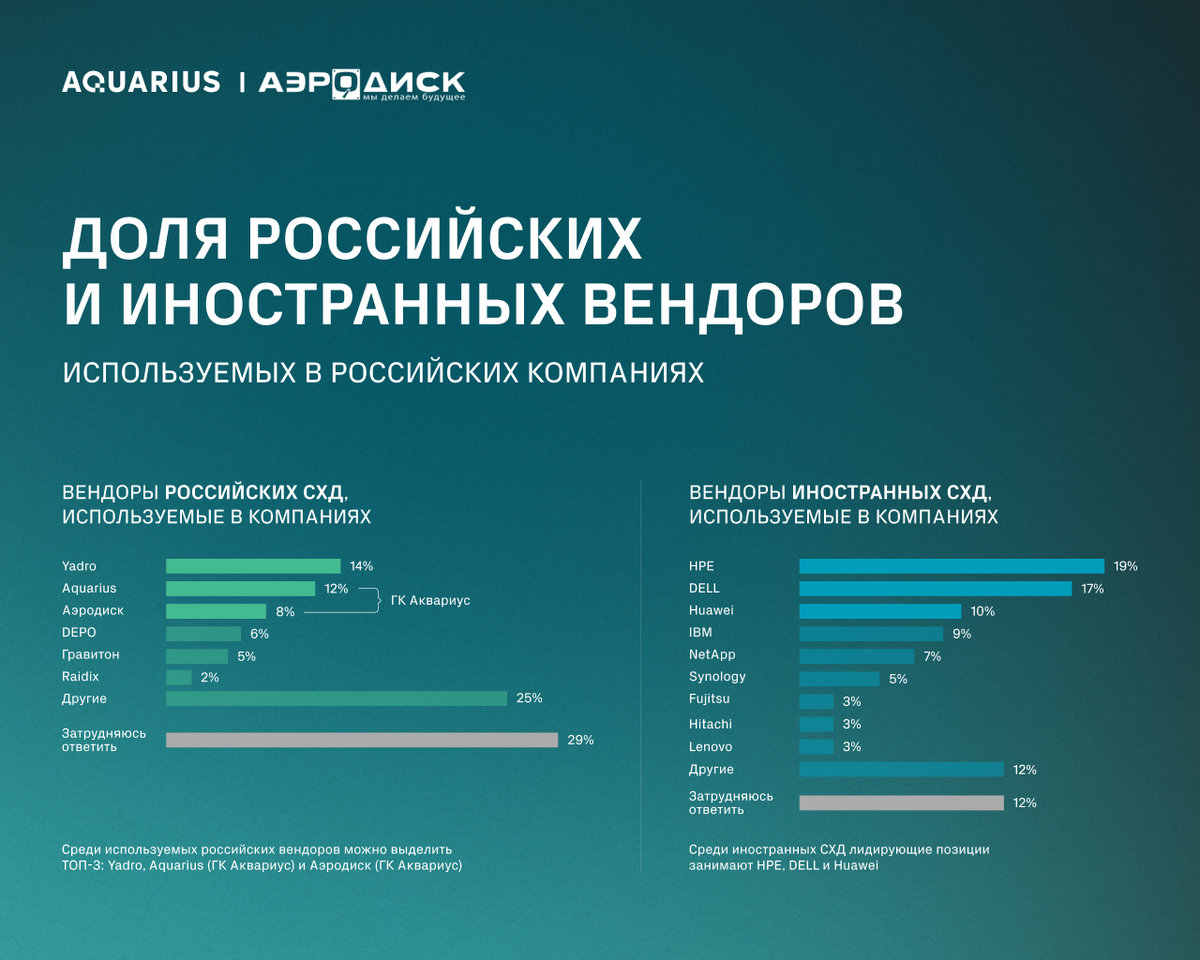 AQUARIUS | АЭРОДИСК мы делаем будущее

ДОЛЯ РОССИЙСКИХ И ИНОСТРАННЫХ ВЕНДОРОВ

ИСПОЛЬЗУЕМЫХ В РОССИЙСКИХ КОМПАНИЯХ

ВЕНДОРЫ РОССИЙСКИХ СХД, ИСПОЛЬЗУЕМЫЕ В КОМПАНИЯХ

Yadro 14%
Aquarius 12%
Аэродиск 8%
ГК Аквариус
DEPO 6%
Гравитон 5%
Raidix 2%
Другие 25%
Затрудняюсь ответить 29%

Среди используемых российских вендоров можно выделить ТОП-3: Yadro, Aquarius (ГК Аквариус) и Аэродиск (ГК Аквариус)

ВЕНДОРЫ ИНОСТРАННЫХ СХД, ИСПОЛЬЗУЕМЫЕ В КОМПАНИЯХ

HPE 19%
DELL 17%
Huawei 10%
IBM 9%
NetApp 7%
Synology 5%
Fujitsu 3%
Hitachi 3%
Lenovo 3%
Другие 12%
Затрудняюсь ответить 12%

Среди иностранных СХД лидирующие позиции занимают HPE, DELL и Huawei